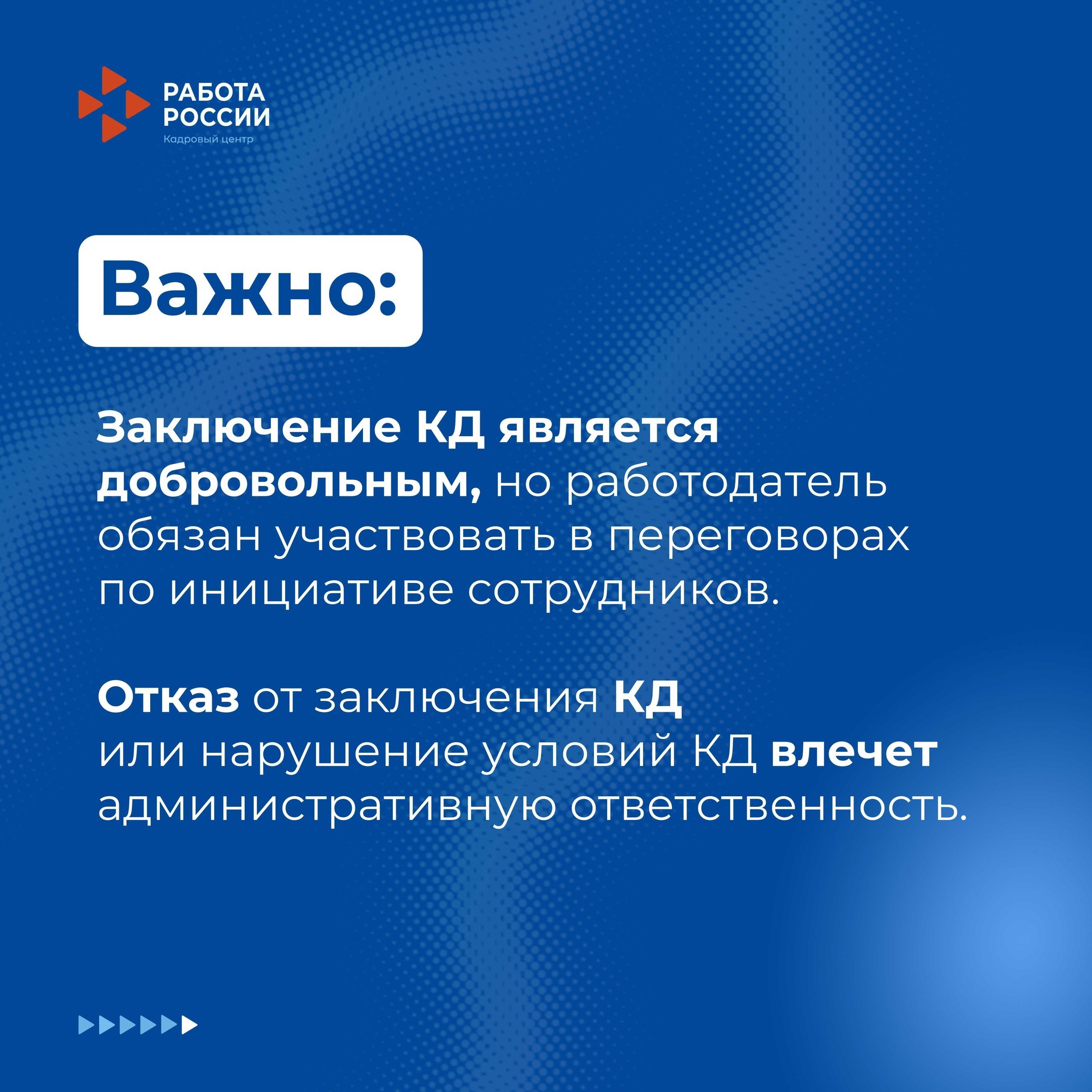 РАБОТА РОССИИ
Кадровый центр

Важно:

Заключение КД является добровольным, но работодатель обязан участвовать в переговорах по инициативе сотрудников.

Отказ от заключения КД или нарушение условий КД влечет административную ответственность.